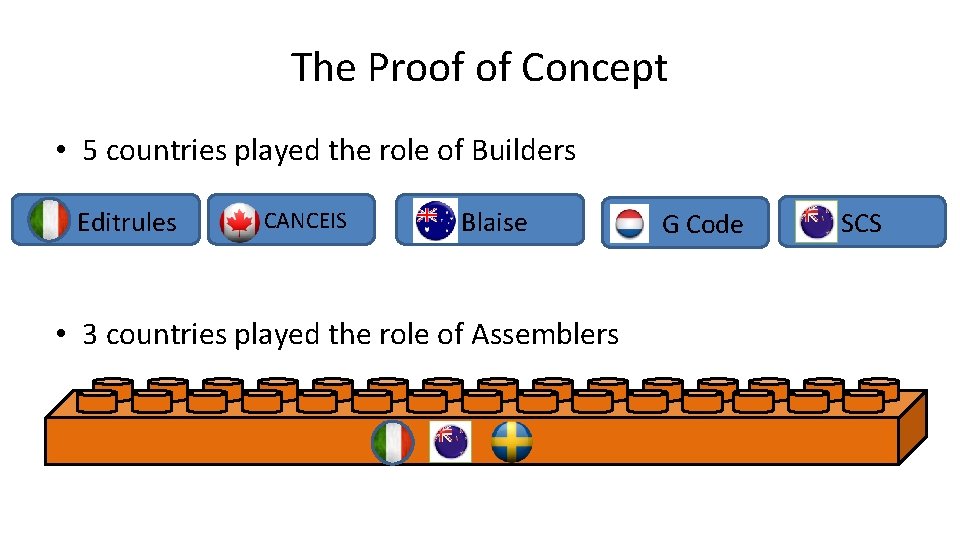 The Proof of Concept

• 5 countries played the role of Builders

Editrules

CANCEIS

Blaise

G Code

SCS

• 3 countries played the role of Assemblers